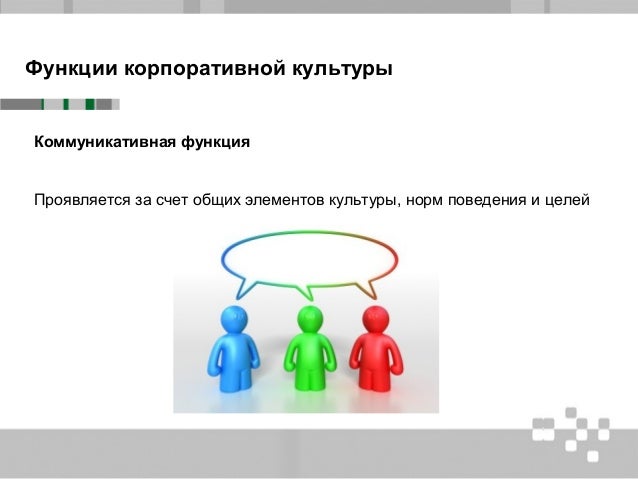 Функции корпоративной культуры

Коммуникативная функция

Проявляется за счет общих элементов культуры, норм поведения и целей